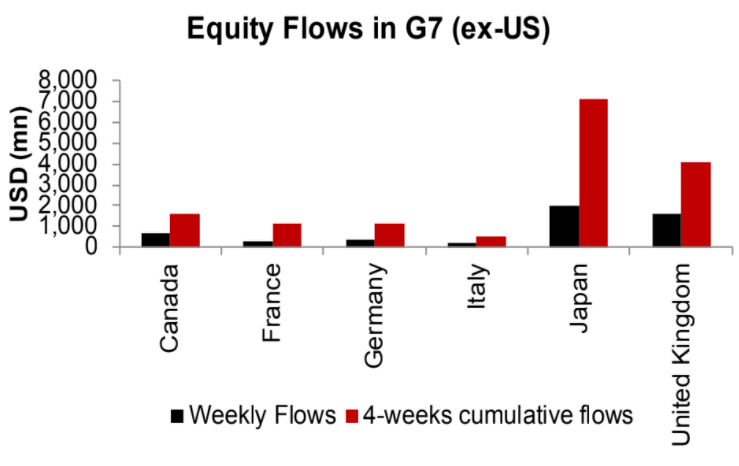 Equity Flows in G7 (ex-US)

USD (mn)

8,000
7,000
6,000
5,000
4,000
3,000
2,000
1,000
0

Canada
France
Germany
Italy
Japan
United Kingdom

Weekly Flows
4-weeks cumulative flows